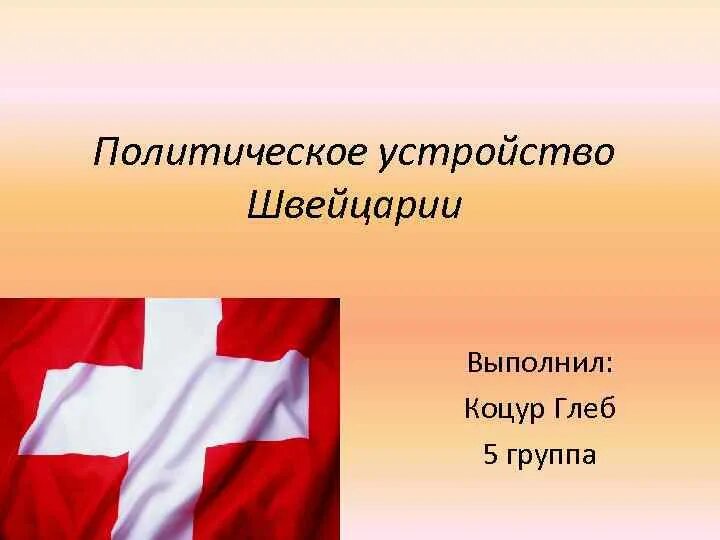 Политическое устройство Швейцарии

Выполнил:
Коцур Глеб
5 группа